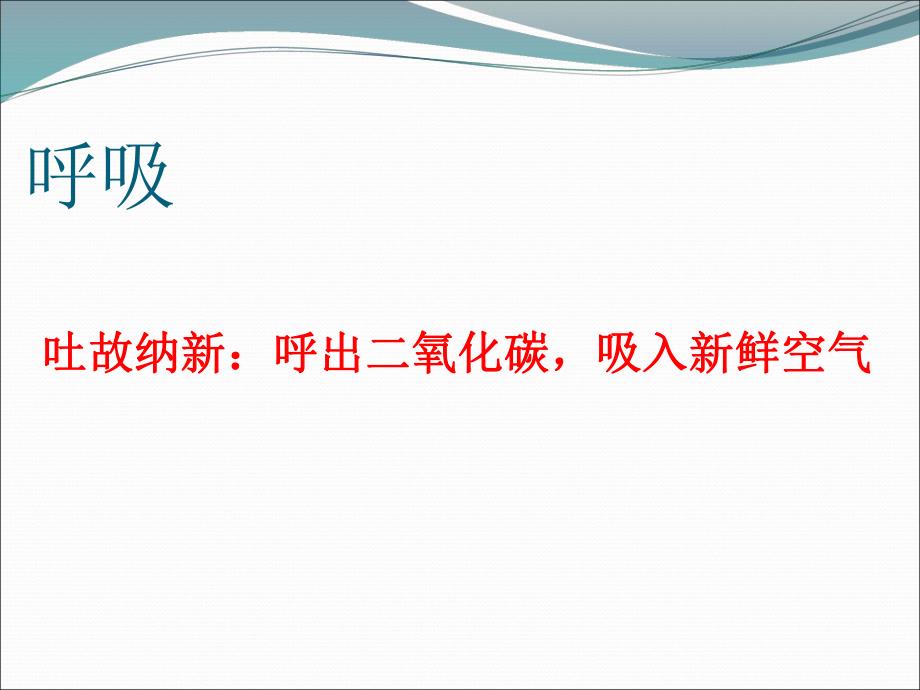 呼吸

吐故纳新：呼出二氧化碳，吸入新鲜空气